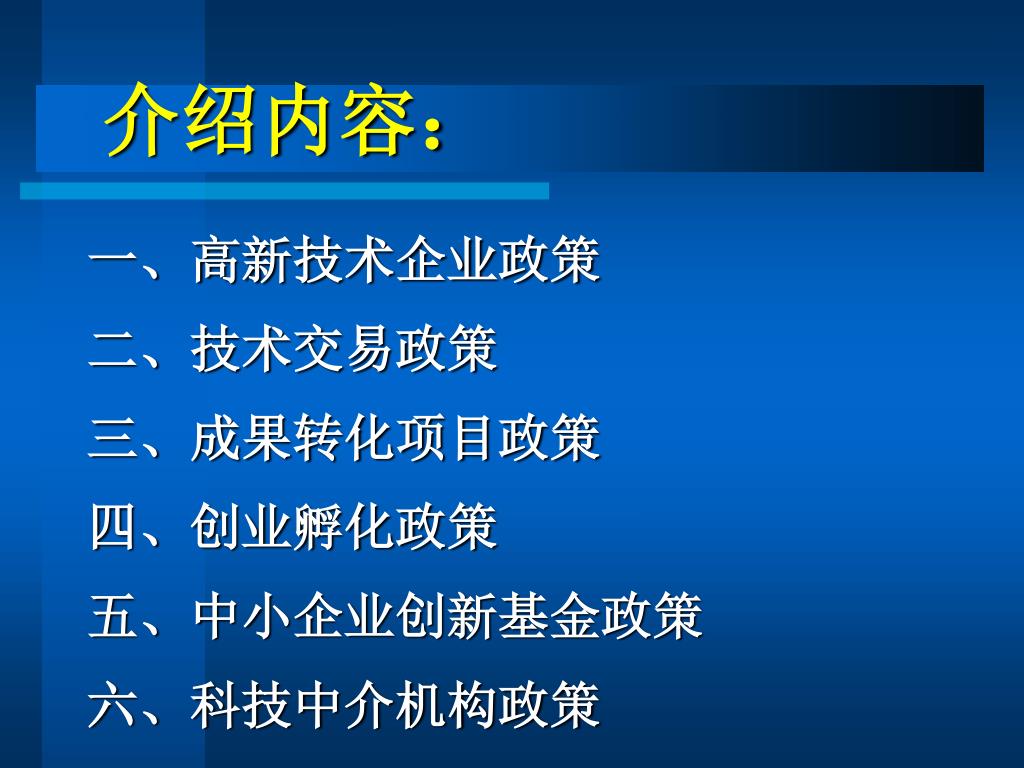 介绍内容：

一、高新技术企业政策

二、技术交易政策

三、成果转化项目政策

四、创业孵化政策

五、中小企业创新基金政策

六、科技中介机构政策